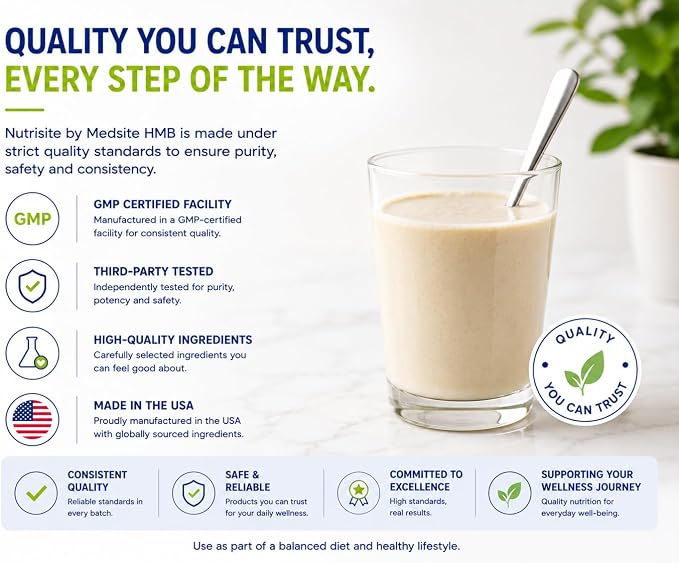 QUALITY YOU CAN TRUST, EVERY STEP OF THE WAY.

Nutrisite by Medsite HMB is made under strict quality standards to ensure purity, safety and consistency.

GMP

GMP CERTIFIED FACILITY
Manufactured in a GMP-certified facility for consistent quality.

THIRD-PARTY TESTED
Independently tested for purity, potency and safety.

HIGH-QUALITY INGREDIENTS
Carefully selected ingredients you can feel good about.

MADE IN THE USA
Proudly manufactured in the USA with globally sourced ingredients.

QUALITY YOU CAN TRUST

CONSISTENT QUALITY
Reliable standards in every batch.

SAFE & RELIABLE
Products you can trust for your daily wellness.

COMMITTED TO EXCELLENCE
High standards, real results.

SUPPORTING YOUR WELLNESS JOURNEY
Quality nutrition for everyday well-being.

Use as part of a balanced diet and healthy lifestyle.